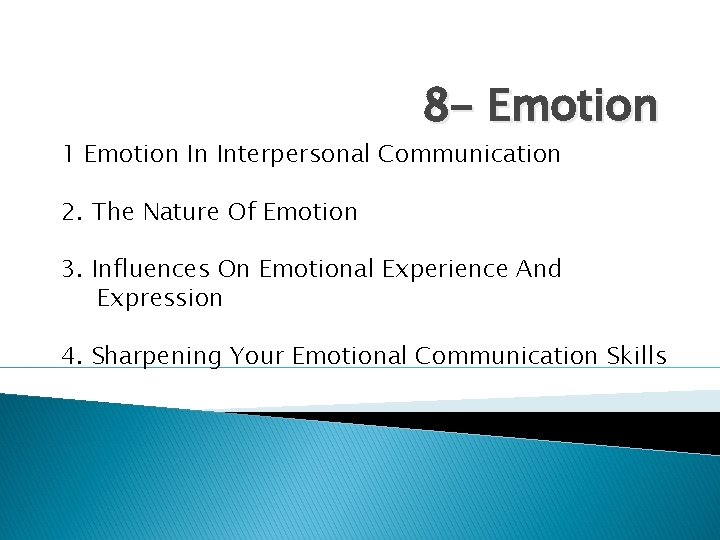 8- Emotion

1 Emotion In Interpersonal Communication

2. The Nature Of Emotion

3. Influences On Emotional Experience And Expression

4. Sharpening Your Emotional Communication Skills